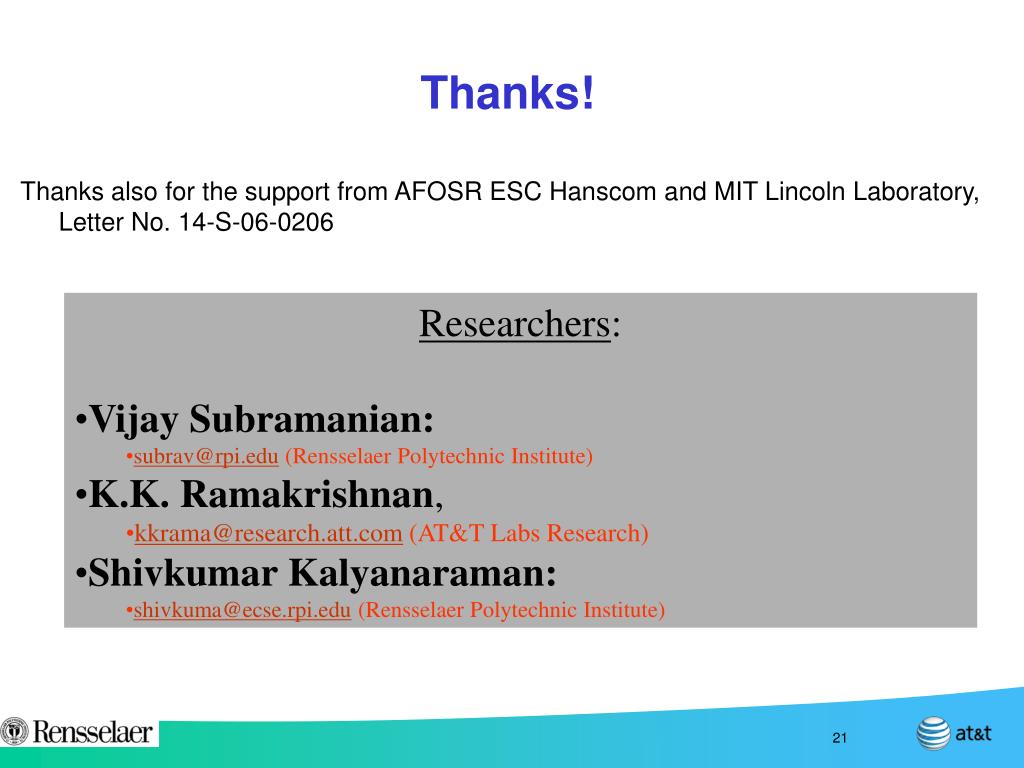 Thanks!

Thanks also for the support from AFOSR ESC Hanscom and MIT Lincoln Laboratory, Letter No. 14-S-06-0206

Researchers:

•Vijay Subramanian:
•subrav@rpi.edu (Rensselaer Polytechnic Institute)
•K.K. Ramakrishnan,
•kkrama@research.att.com (AT&T Labs Research)
•Shivkumar Kalyanaraman:
•shivkuma@ecse.rpi.edu (Rensselaer Polytechnic Institute)

Rensselaer

21

at&t